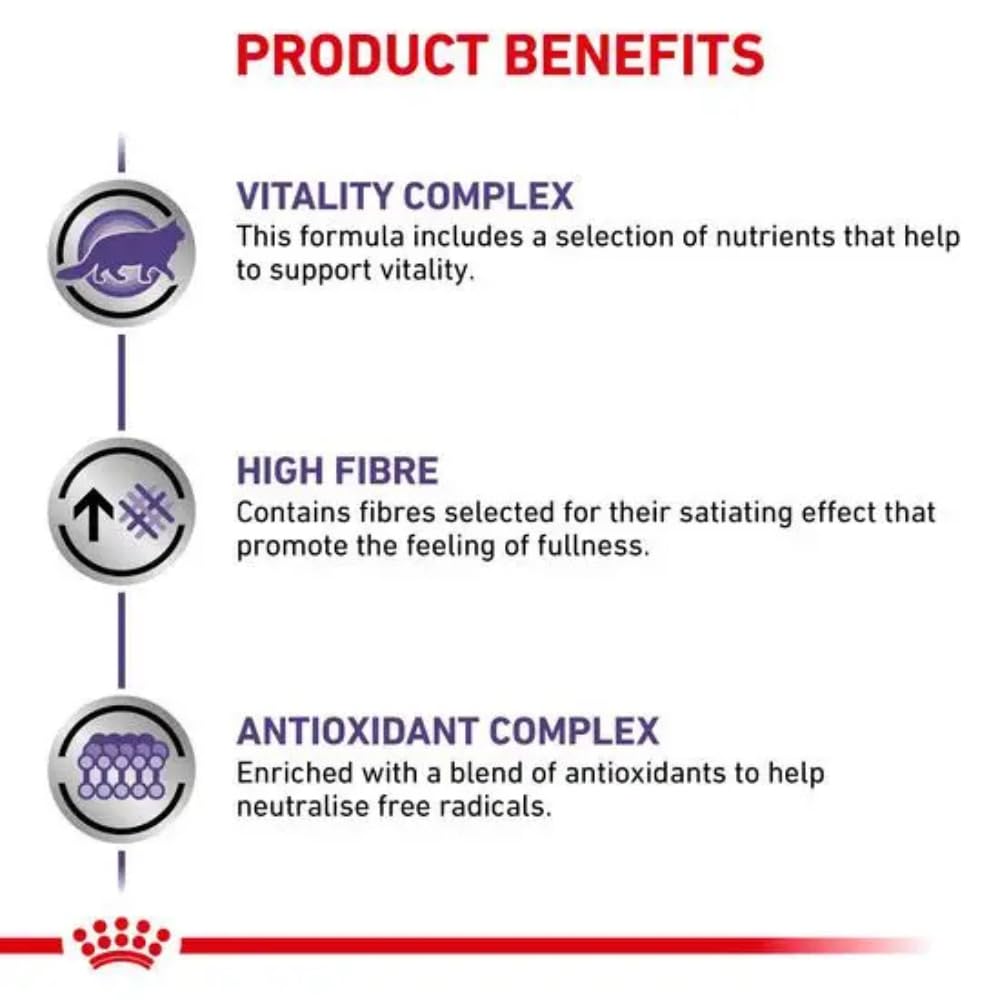 PRODUCT BENEFITS

VITALITY COMPLEX
This formula includes a selection of nutrients that help to support vitality.

HIGH FIBRE
Contains fibres selected for their satiating effect that promote the feeling of fullness.

ANTIOXIDANT COMPLEX
Enriched with a blend of antioxidants to help neutralise free radicals.